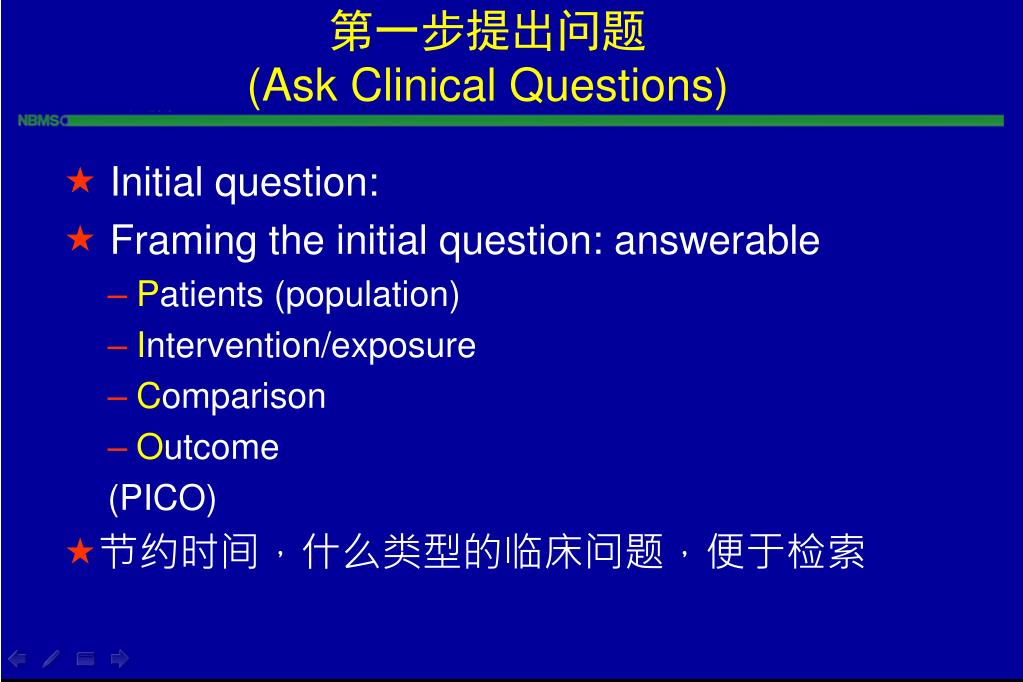 第一步提出问题
(Ask Clinical Questions)

NBMSC

★ Initial question:

★ Framing the initial question: answerable

– Patients (population)

– Intervention/exposure

– Comparison

– Outcome

(PICO)

★节约时间，什么类型的临床问题，便于检索